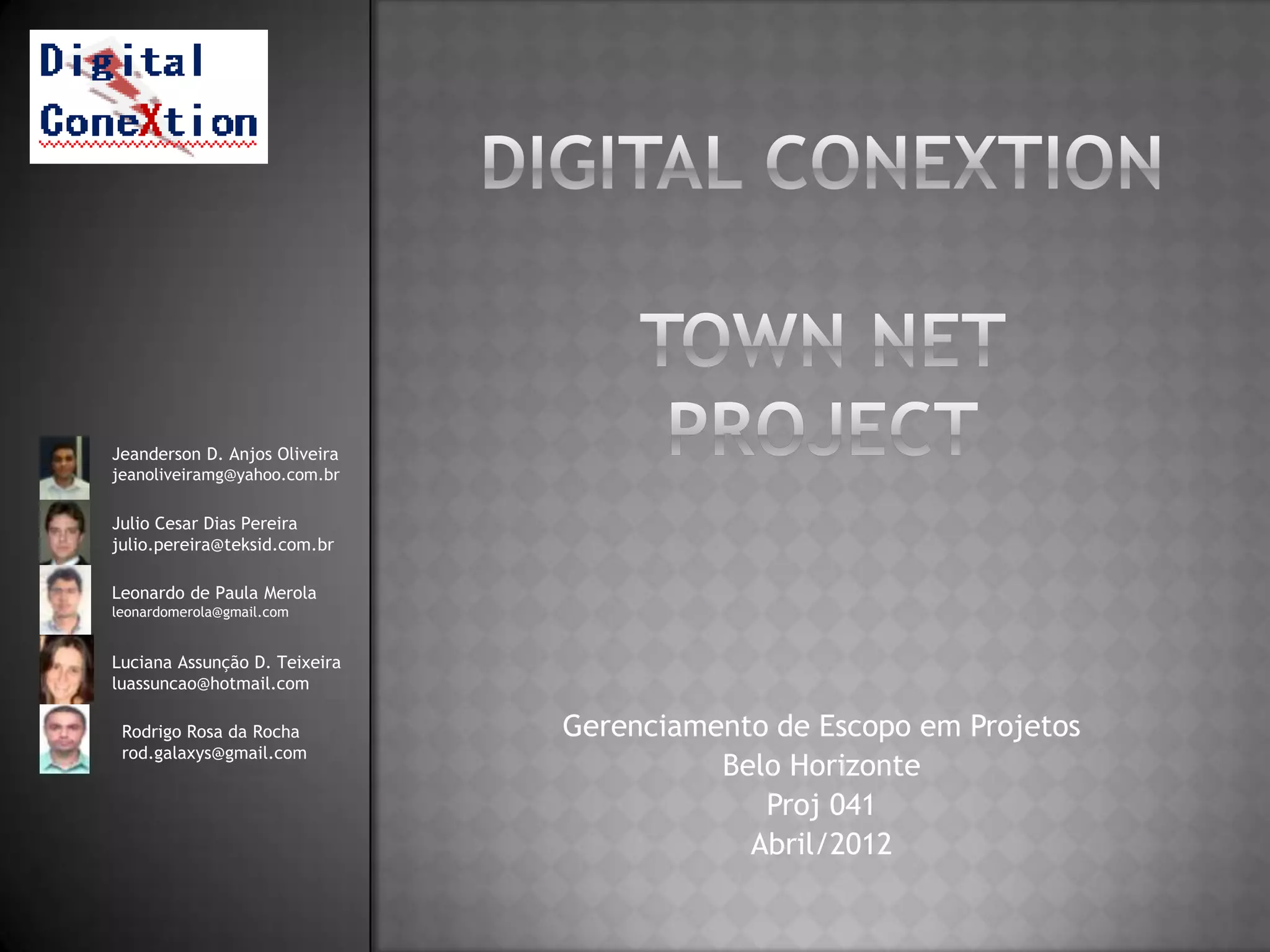 Digital ConeXtion

Jeanderson D. Anjos Oliveira
jeanoliveiramg@yahoo.com.br

Julio Cesar Dias Pereira
julio.pereira@teksid.com.br

Leonardo de Paula Merola
leonardomerola@gmail.com

Luciana Assunção D. Teixeira
luassuncao@hotmail.com

Rodrigo Rosa da Rocha
rod.galaxys@gmail.com

DIGITAL CONEXTION

TOWN NET PROJECT

Gerenciamento de Escopo em Projetos
Belo Horizonte
Proj 041
Abril/2012